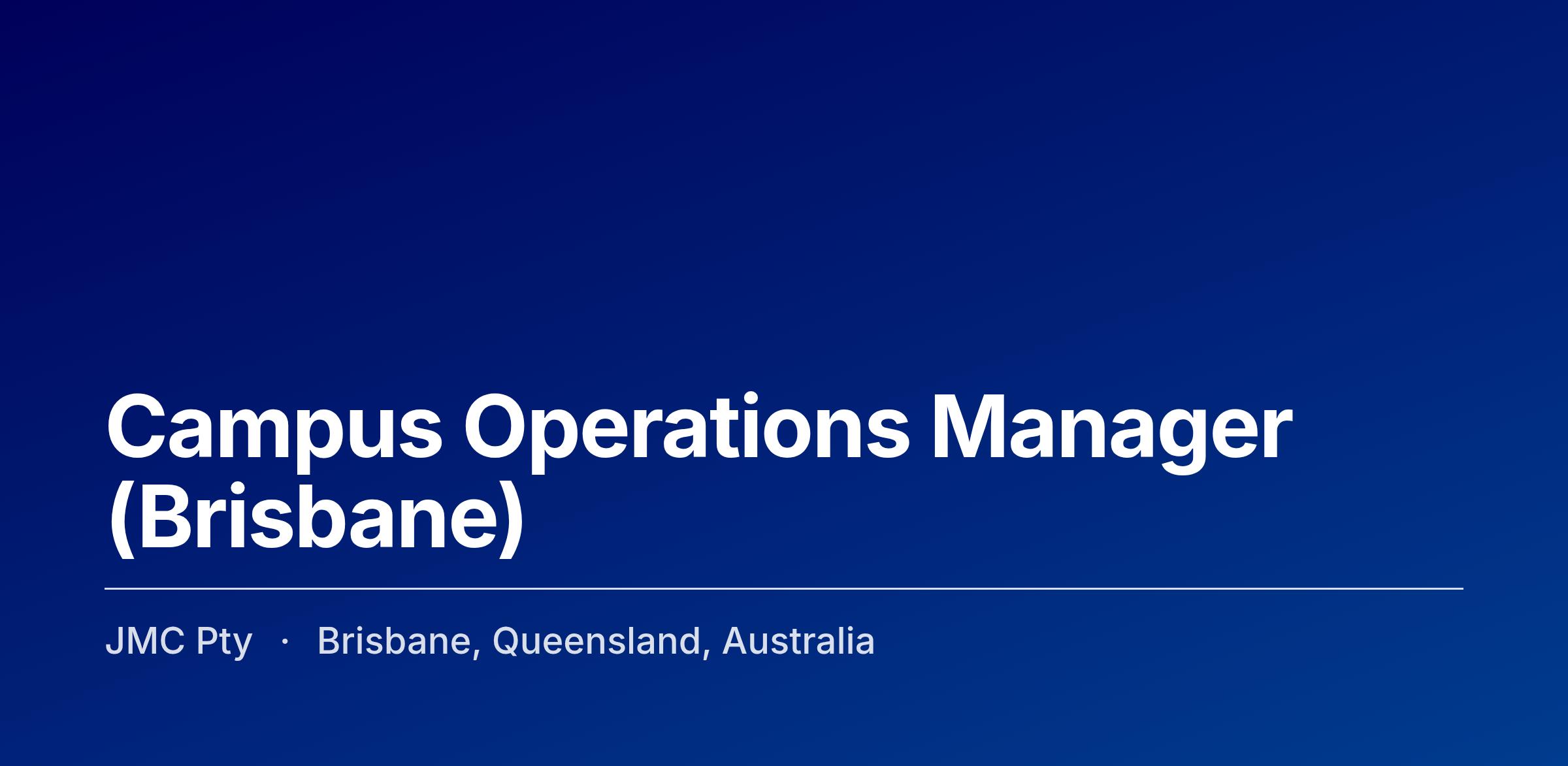 Campus Operations Manager (Brisbane)

JMC Pty · Brisbane, Queensland, Australia